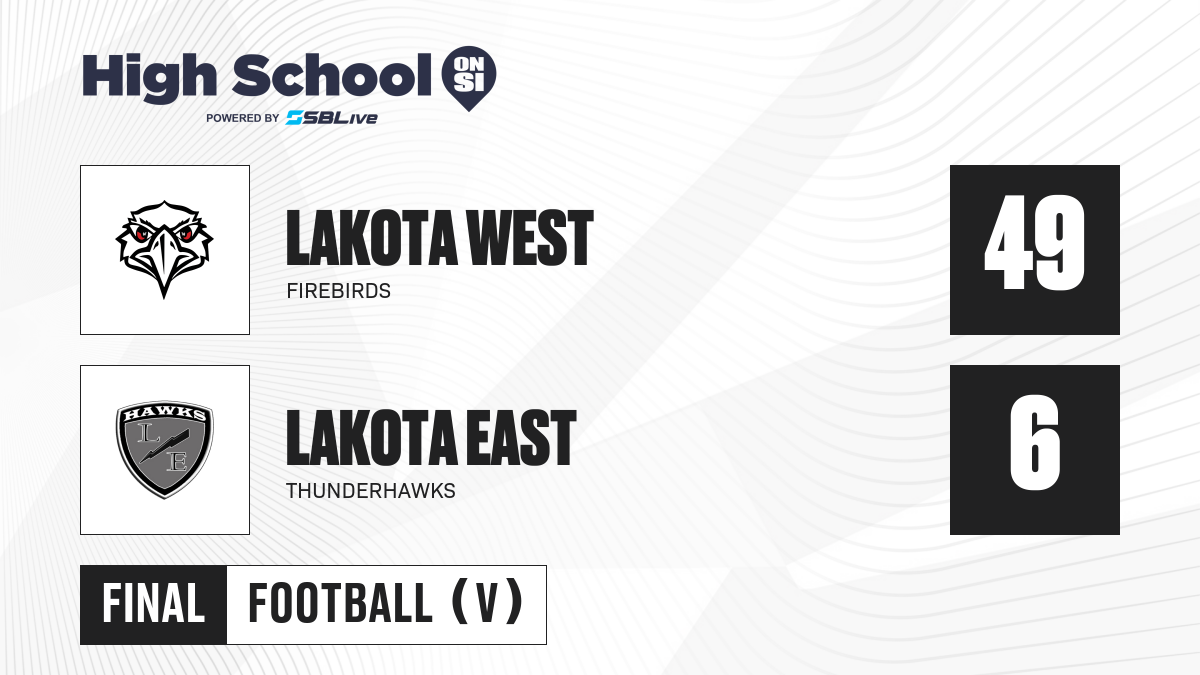 High School ON SI
POWERED BY SBLive

LAKOTA WEST
FIREBIRDS
49

HAWKS
L
E

LAKOTA EAST
THUNDERHAWKS
6

FINAL
FOOTBALL (V)